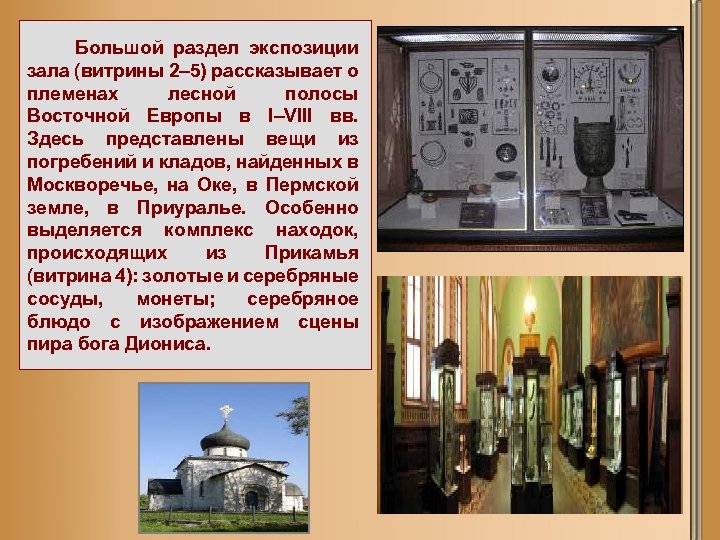 Большой раздел экспозиции зала (витрины 2–5) рассказывает о племенах лесной полосы Восточной Европы в I–VIII вв. Здесь представлены вещи из погребений и кладов, найденных в Москворечье, на Оке, в Пермской земле, в Приуралье. Особенно выделяется комплекс находок, происходящих из Прикамья (витрина 4): золотые и серебряные сосуды, монеты; серебряное блюдо с изображением сцены пира бога Диониса.